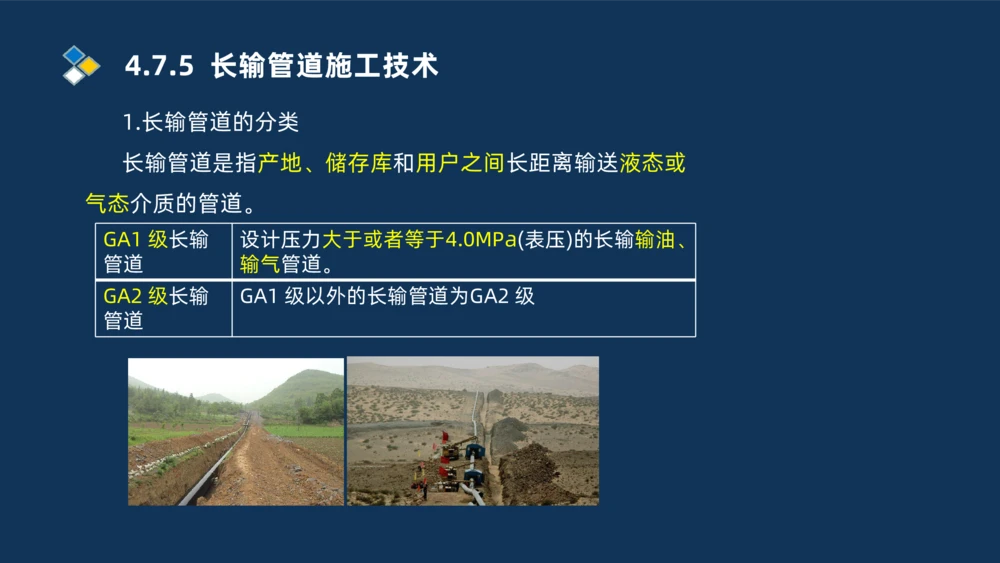 4.7.5 长输管道施工技术

1.长输管道的分类

长输管道是指产地、储存库和用户之间长距离输送液态或气态介质的管道。

| GA1 级长输管道 | 设计压力大于或者等于4.0MPa(表压)的长输输油、输气管道。 |
|---|---|
| GA2 级长输管道 | GA1 级以外的长输管道为GA2 级 |